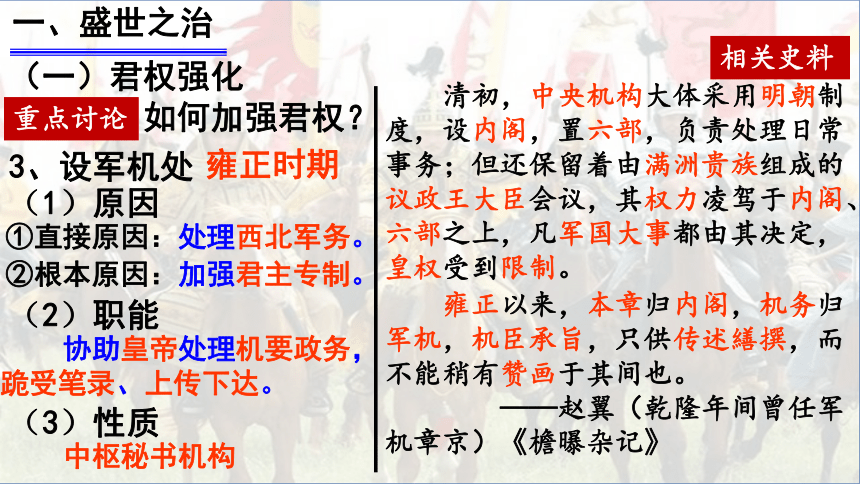 一、盛世之治

（一）君权强化

重点讨论 如何加强君权？

3、设军机处 雍正时期

（1）原因

①直接原因：处理西北军务。

②根本原因：加强君主专制。

（2）职能

协助皇帝处理机要政务，跪受笔录、上传下达。

（3）性质

中枢秘书机构

相关史料

清初，中央机构大体采用明朝制度，设内阁，置六部，负责处理日常事务；但还保留着由满洲贵族组成的议政王大臣会议，其权力凌驾于内阁、六部之上，凡军国大事都由其决定，皇权受到限制。

雍正以来，本章归内阁，机务归军机，机臣承旨，只供传述缮撰，而不能稍有赞画于其间也。

——赵翼（乾隆年间曾任军机章京）《檐曝杂记》